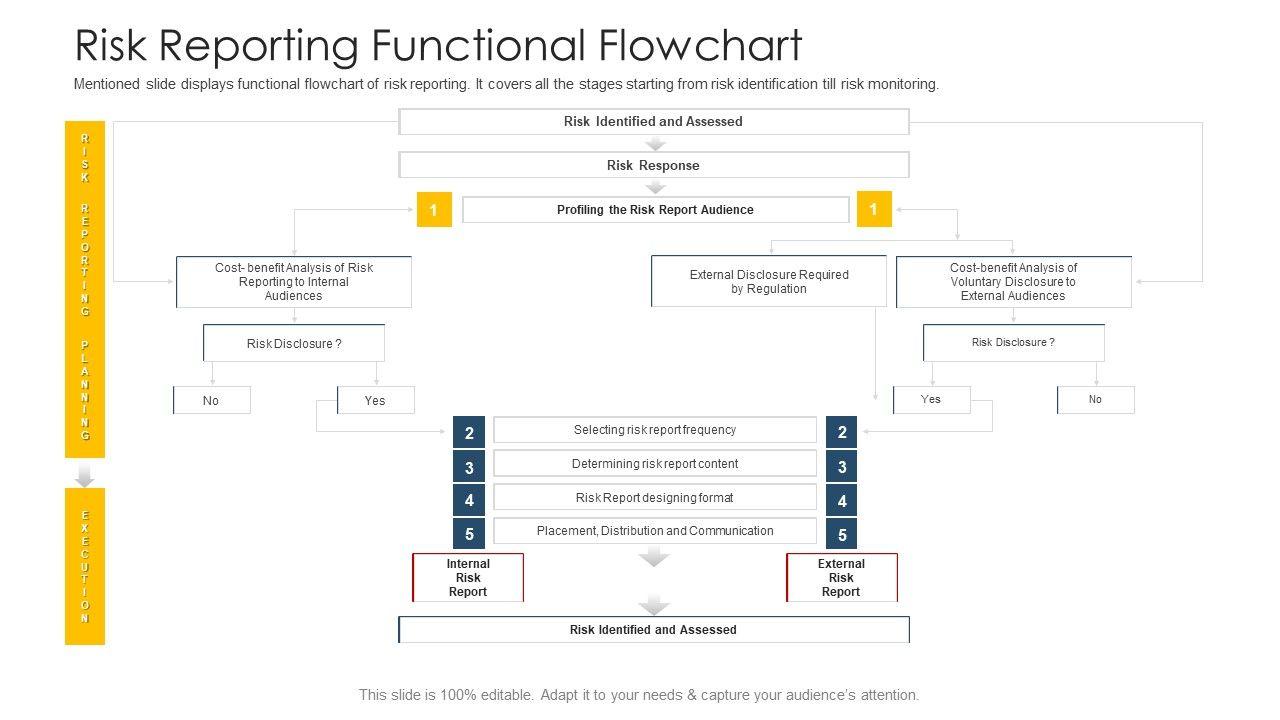 Risk Reporting Functional Flowchart

Mentioned slide displays functional flowchart of risk reporting. It covers all the stages starting from risk identification till risk monitoring.

RISK REPORTING PLANNING

EXECUTION

Risk Identified and Assessed

Risk Response

1

Profiling the Risk Report Audience

1

Cost- benefit Analysis of Risk Reporting to Internal Audiences

External Disclosure Required by Regulation

Cost-benefit Analysis of Voluntary Disclosure to External Audiences

Risk Disclosure ?

Risk Disclosure ?

No

Yes

Yes

No

2 Selecting risk report frequency 2

3 Determining risk report content 3

4 Risk Report designing format 4

5 Placement, Distribution and Communication 5

Internal Risk Report

External Risk Report

Risk Identified and Assessed

This slide is 100% editable. Adapt it to your needs & capture your audience's attention.